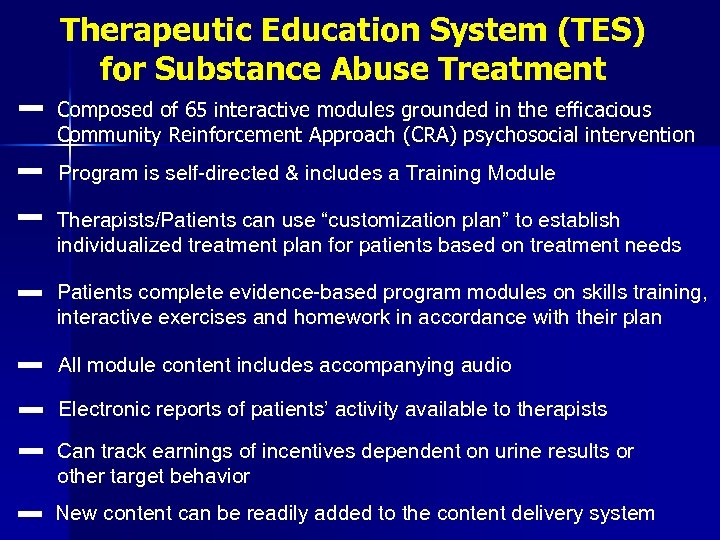 Therapeutic Education System (TES) for Substance Abuse Treatment

– Composed of 65 interactive modules grounded in the efficacious Community Reinforcement Approach (CRA) psychosocial intervention

– Program is self-directed & includes a Training Module

– Therapists/Patients can use “customization plan” to establish individualized treatment plan for patients based on treatment needs

– Patients complete evidence-based program modules on skills training, interactive exercises and homework in accordance with their plan

– All module content includes accompanying audio

– Electronic reports of patients’ activity available to therapists

– Can track earnings of incentives dependent on urine results or other target behavior

– New content can be readily added to the content delivery system